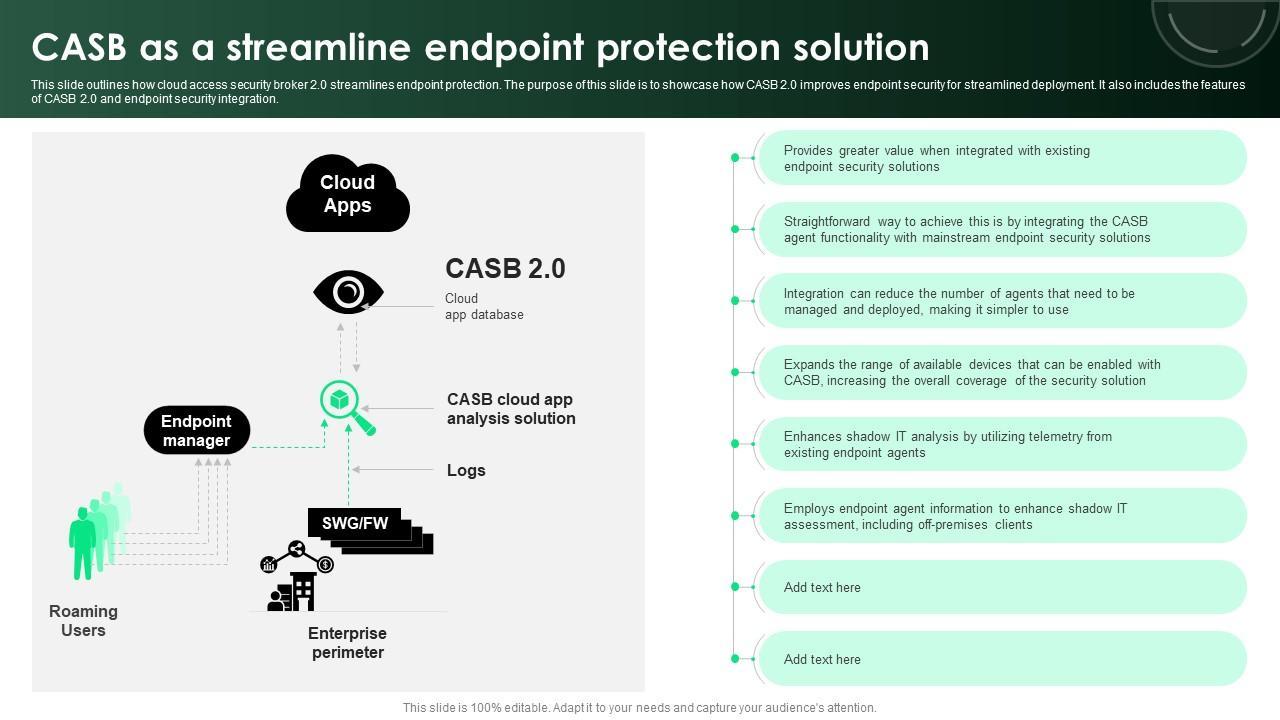 CASB as a streamline endpoint protection solution

This slide outlines how cloud access security broker 2.0 streamlines endpoint protection. The purpose of this slide is to showcase how CASB 2.0 improves endpoint security for streamlined deployment. It also includes the features of CASB 2.0 and endpoint security integration.

Cloud Apps

CASB 2.0

Cloud app database

CASB cloud app analysis solution

Endpoint manager

Logs

SWG/FW

Roaming Users

Enterprise perimeter

Provides greater value when integrated with existing endpoint security solutions

Straightforward way to achieve this is by integrating the CASB agent functionality with mainstream endpoint security solutions

Integration can reduce the number of agents that need to be managed and deployed, making it simpler to use

Expands the range of available devices that can be enabled with CASB, increasing the overall coverage of the security solution

Enhances shadow IT analysis by utilizing telemetry from existing endpoint agents

Employs endpoint agent information to enhance shadow IT assessment, including off-premises clients

Add text here

Add text here

This slide is 100% editable. Adapt it to your needs and capture your audience's attention.